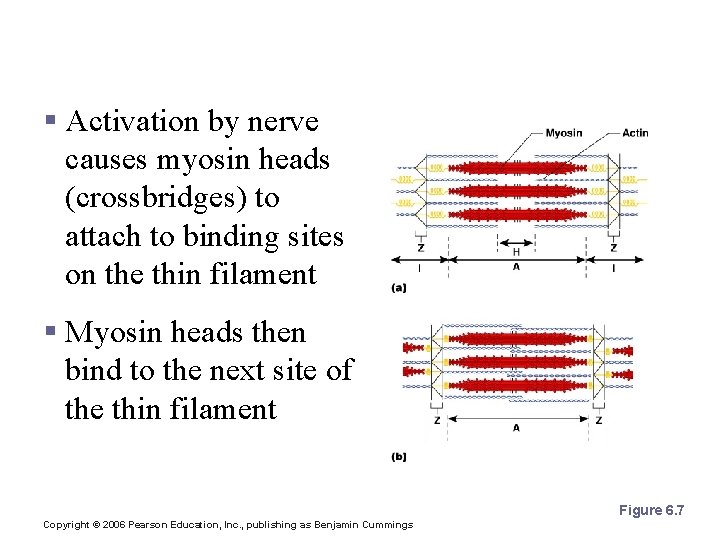 ▪ Activation by nerve causes myosin heads (crossbridges) to attach to binding sites on the thin filament

▪ Myosin heads then bind to the next site of the thin filament

Myosin
Actin
Z
H
Z
I
A
I
(a)

Z
A
Z
(b)

Figure 6.7

Copyright © 2006 Pearson Education, Inc., publishing as Benjamin Cummings